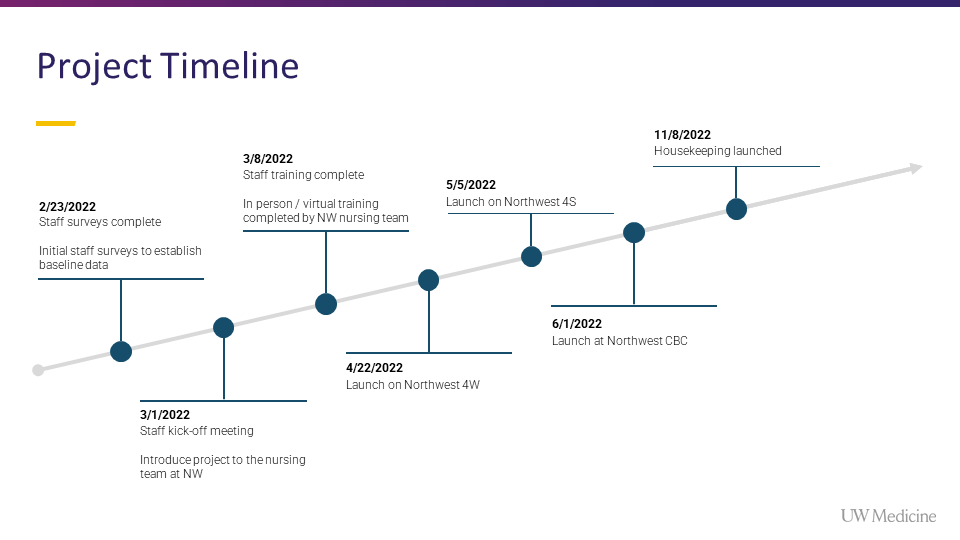 Project Timeline

2/23/2022
Staff surveys complete

Initial staff surveys to establish baseline data

3/1/2022
Staff kick-off meeting

Introduce project to the nursing team at NW

3/8/2022
Staff training complete

In person / virtual training completed by NW nursing team

4/22/2022
Launch on Northwest 4W

5/5/2022
Launch on Northwest 4S

6/1/2022
Launch at Northwest CBC

11/8/2022
Housekeeping launched

UW Medicine